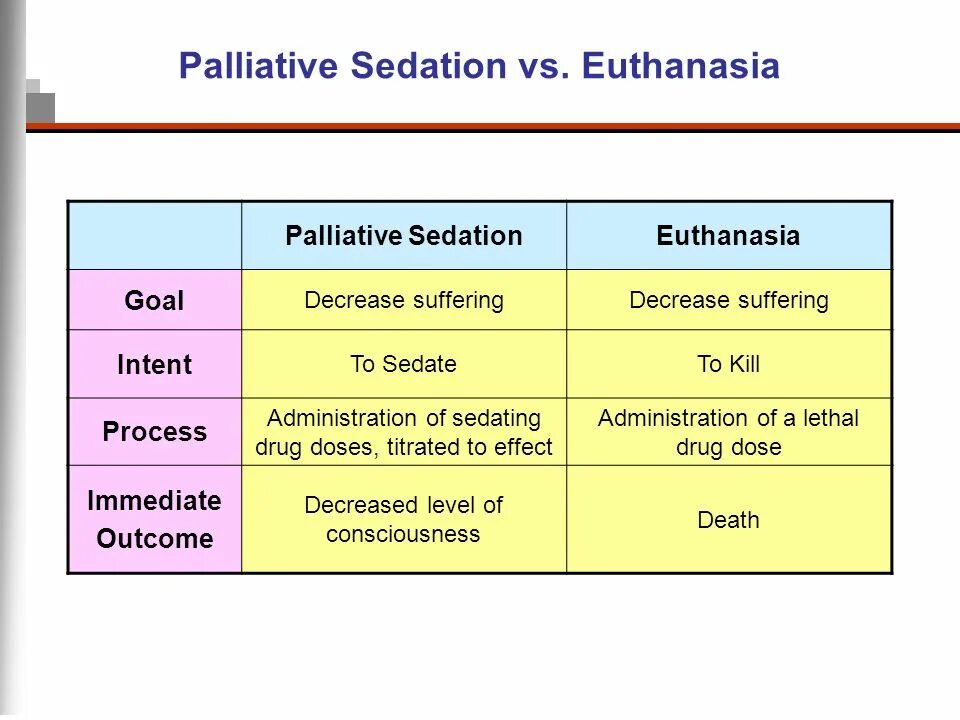 Palliative Sedation vs. Euthanasia

| | Palliative Sedation | Euthanasia |
|---|---|---|
| Goal | Decrease suffering | Decrease suffering |
| Intent | To Sedate | To Kill |
| Process | Administration of sedating drug doses, titrated to effect | Administration of a lethal drug dose |
| Immediate Outcome | Decreased level of consciousness | Death |